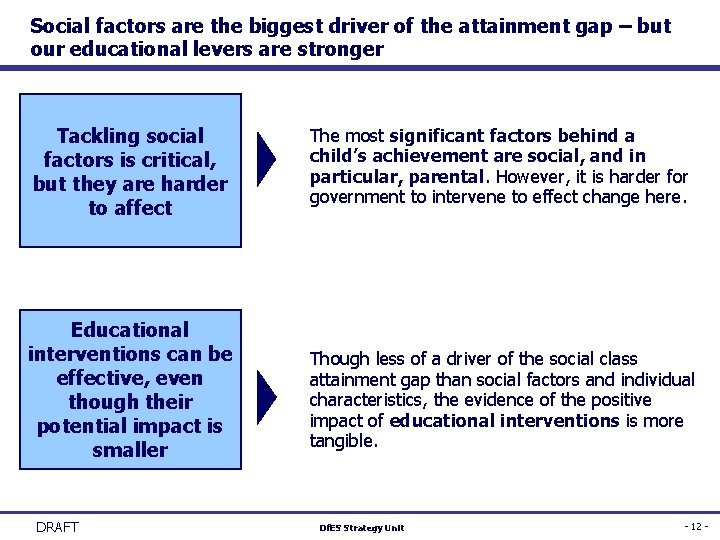 Social factors are the biggest driver of the attainment gap – but our educational levers are stronger

Tackling social factors is critical, but they are harder to affect

The most significant factors behind a child's achievement are social, and in particular, parental. However, it is harder for government to intervene to effect change here.

Educational interventions can be effective, even though their potential impact is smaller

Though less of a driver of the social class attainment gap than social factors and individual characteristics, the evidence of the positive impact of educational interventions is more tangible.

DRAFT

DfES Strategy Unit

- 12 -